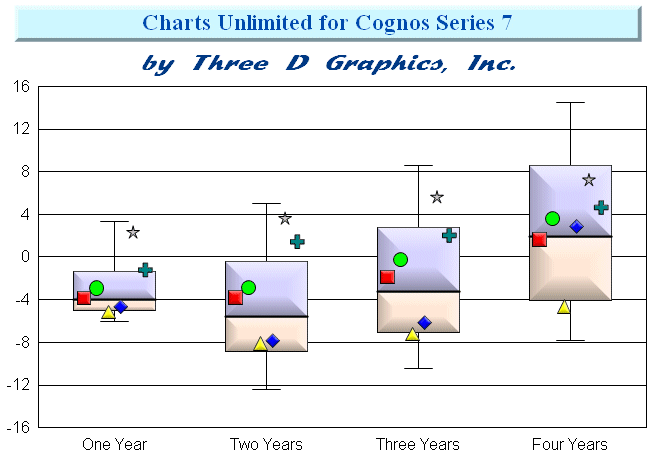 Charts Unlimited for Cognos Series 7

by Three D Graphics, Inc.

16
12
8
4
0
-4
-8
-12
-16

One Year
Two Years
Three Years
Four Years